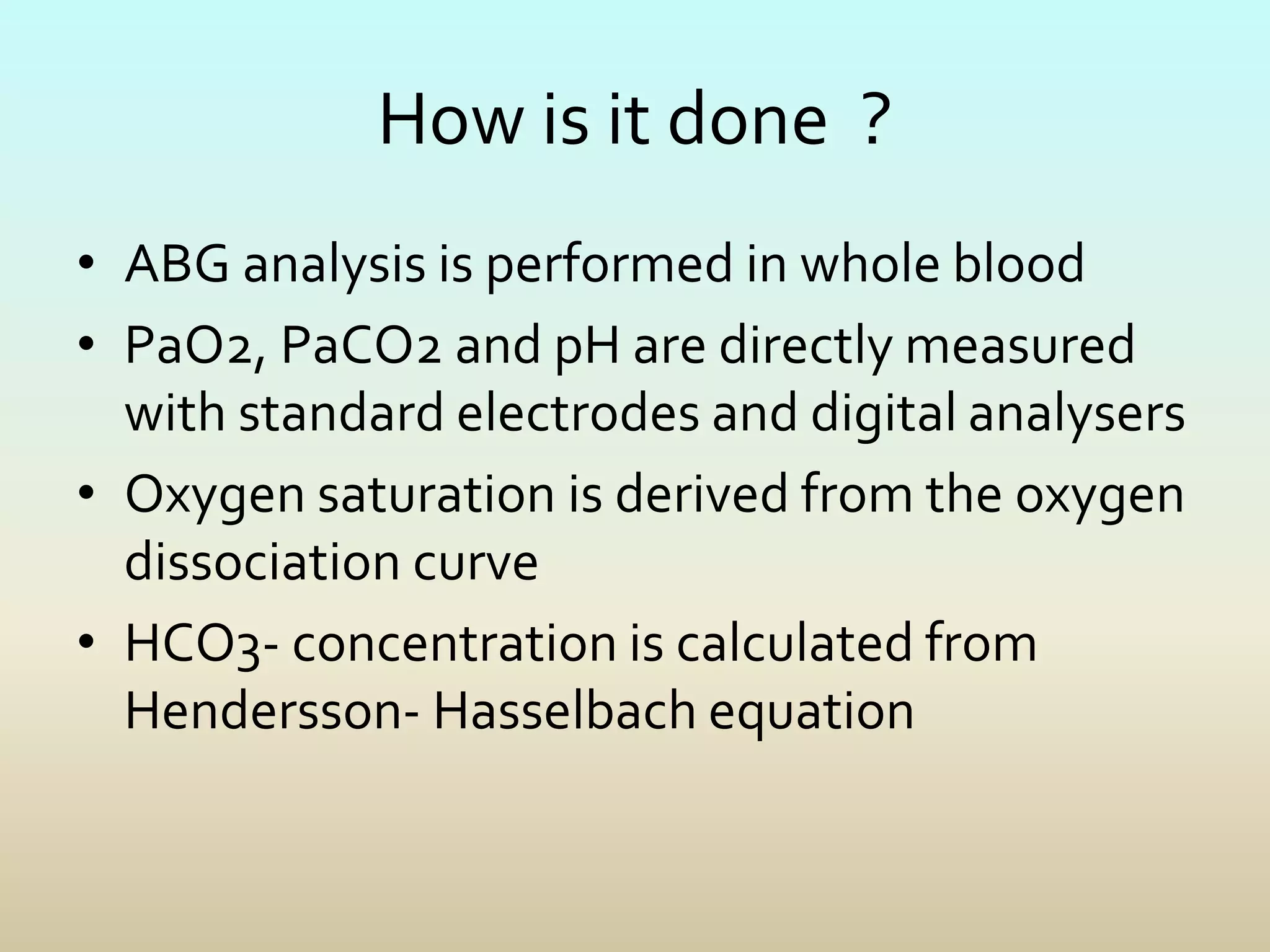 How is it done ?

• ABG analysis is performed in whole blood
• PaO2, PaCO2 and pH are directly measured with standard electrodes and digital analysers
• Oxygen saturation is derived from the oxygen dissociation curve
• HCO3- concentration is calculated from Hendersson- Hasselbach equation